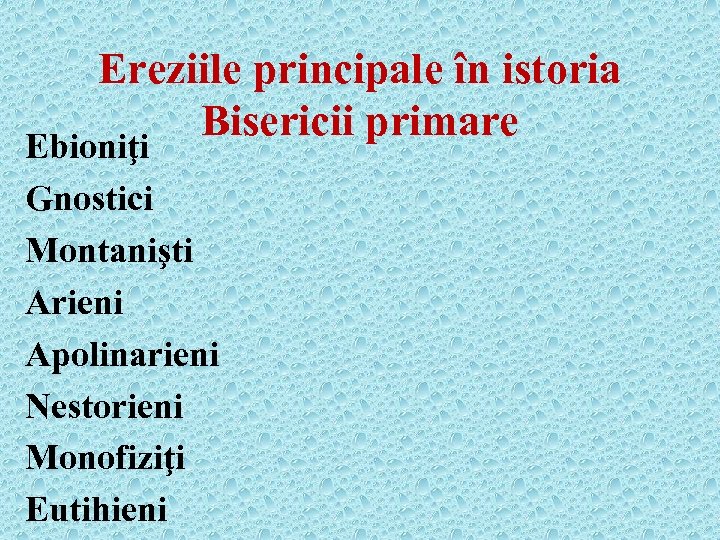 Ereziile principale în istoria Bisericii primare

Ebioniţi
Gnostici
Montanişti
Arieni
Apolinarieni
Nestorieni
Monofiziţi
Eutihieni